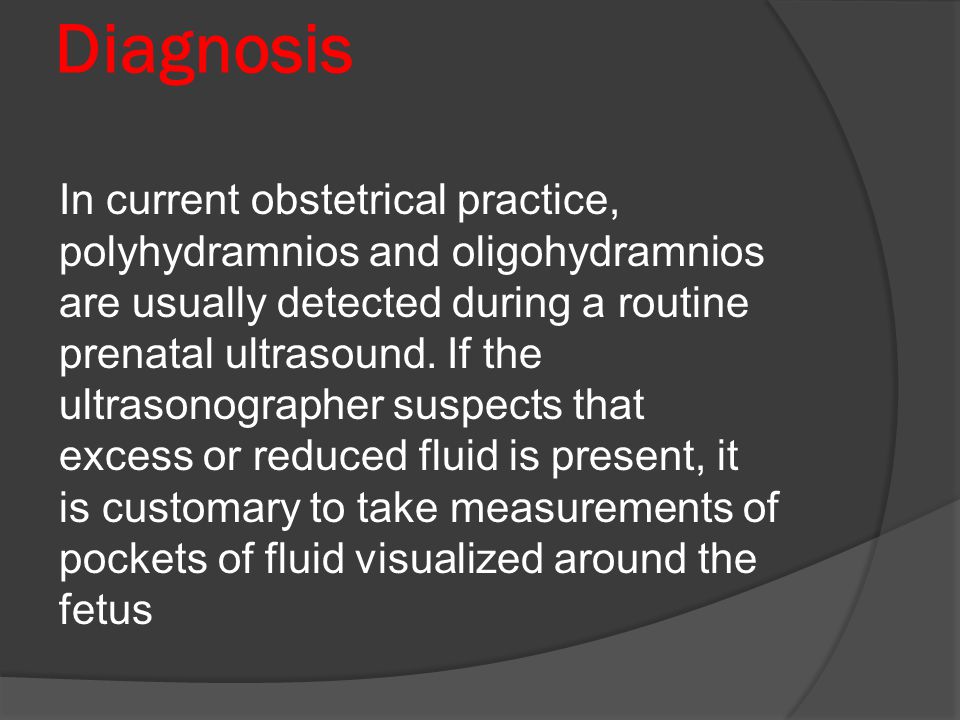 Diagnosis

In current obstetrical practice, polyhydramnios and oligohydramnios are usually detected during a routine prenatal ultrasound. If the ultrasonographer suspects that excess or reduced fluid is present, it is customary to take measurements of pockets of fluid visualized around the fetus